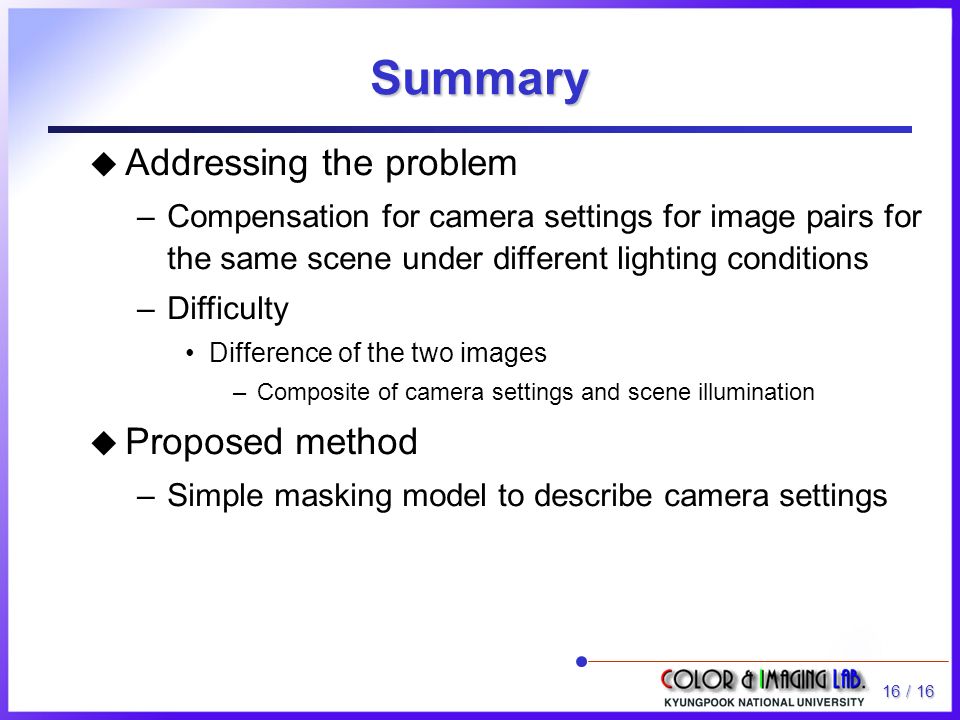 Summary

◆ Addressing the problem

– Compensation for camera settings for image pairs for the same scene under different lighting conditions

– Difficulty

• Difference of the two images

– Composite of camera settings and scene illumination

◆ Proposed method

– Simple masking model to describe camera settings

COLOR & IMAGING LAB.
KYUNGPOOK NATIONAL UNIVERSITY

16 / 16